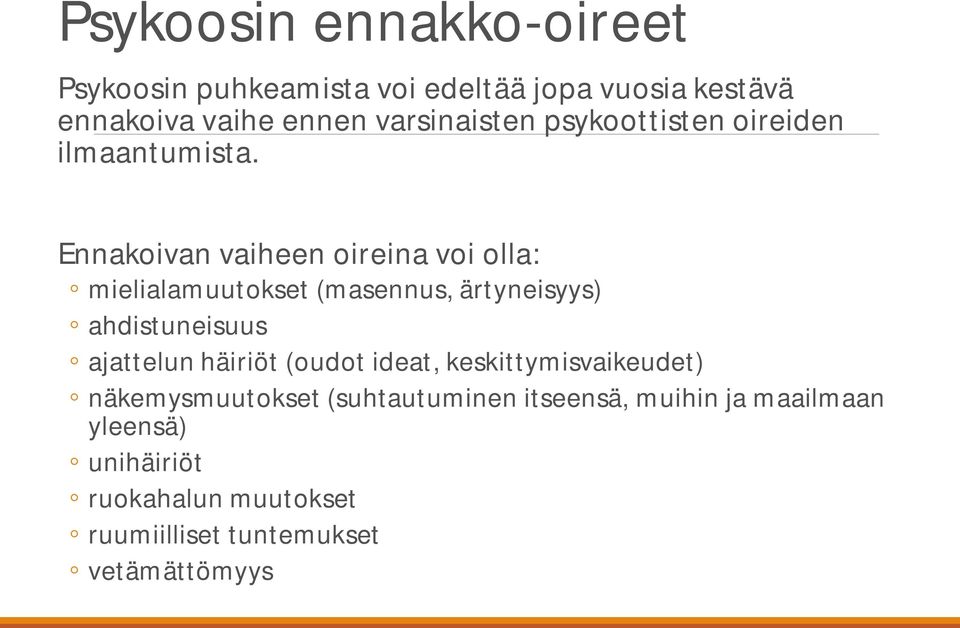 Psykoosin ennakko-oireet

Psykoosin puhkeamista voi edeltää jopa vuosia kestävä ennakoiva vaihe ennen varsinaisten psykoottisten oireiden ilmaantumista.

Ennakoivan vaiheen oireina voi olla:
◦ mielialamuutokset (masennus, ärtyneisyys)
◦ ahdistuneisuus
◦ ajattelun häiriöt (oudot ideat, keskittymisvaikeudet)
◦ näkemysmuutokset (suhtautuminen itseensä, muihin ja maailmaan yleensä)
◦ unihäiriöt
◦ ruokahalun muutokset
◦ ruumiilliset tuntemukset
◦ vetämättömyys